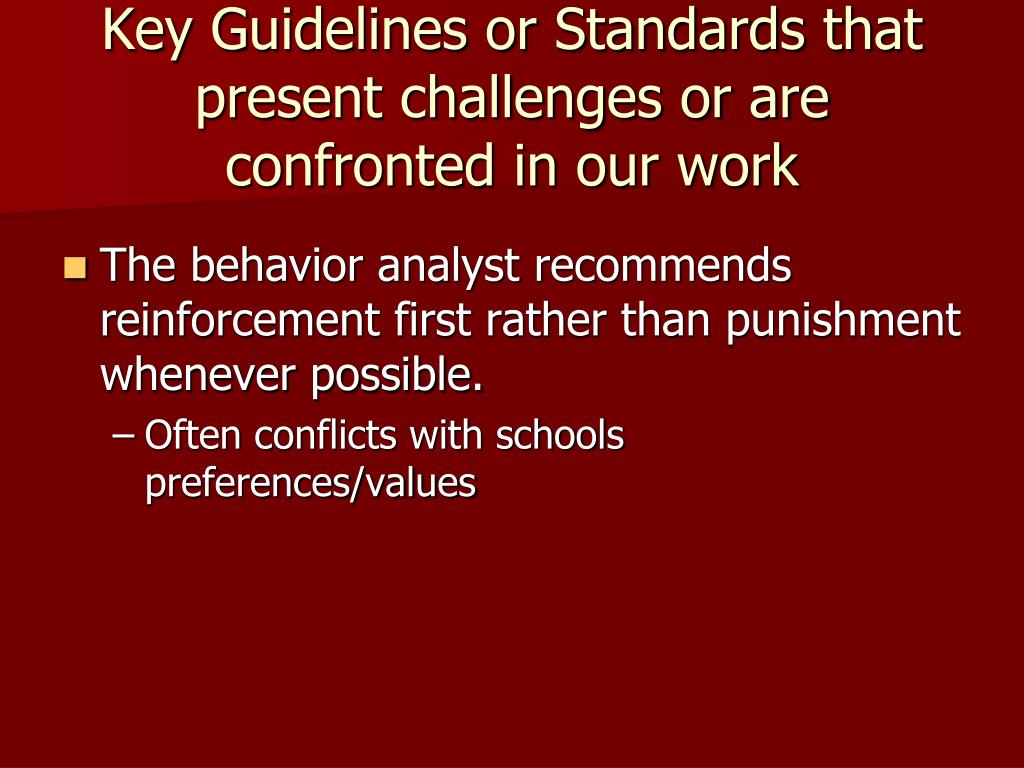 Key Guidelines or Standards that present challenges or are confronted in our work

The behavior analyst recommends reinforcement first rather than punishment whenever possible.

– Often conflicts with schools preferences/values